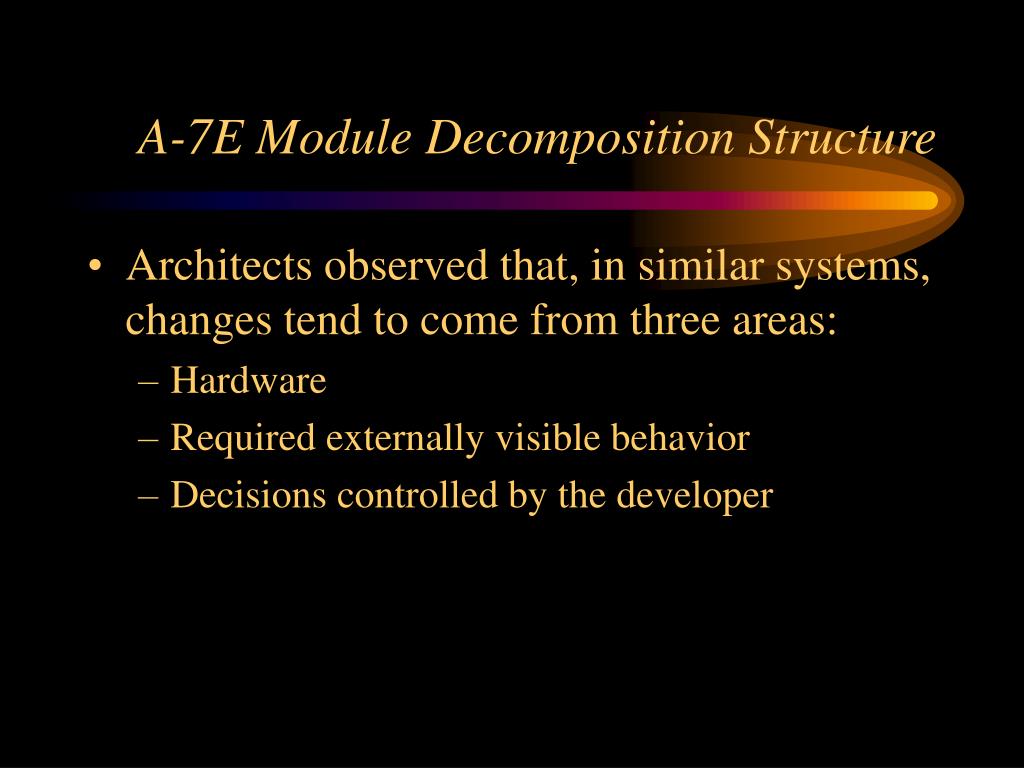 A-7E Module Decomposition Structure

• Architects observed that, in similar systems, changes tend to come from three areas:
– Hardware
– Required externally visible behavior
– Decisions controlled by the developer